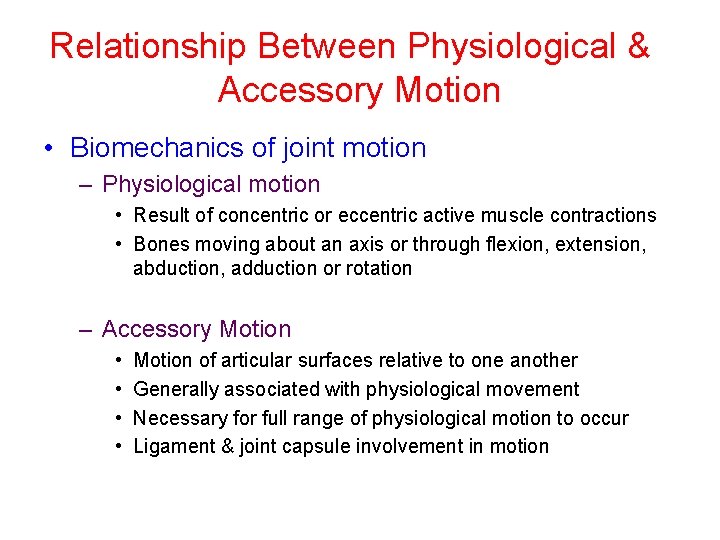 Relationship Between Physiological & Accessory Motion

• Biomechanics of joint motion
– Physiological motion
• Result of concentric or eccentric active muscle contractions
• Bones moving about an axis or through flexion, extension, abduction, adduction or rotation

– Accessory Motion
• Motion of articular surfaces relative to one another
• Generally associated with physiological movement
• Necessary for full range of physiological motion to occur
• Ligament & joint capsule involvement in motion